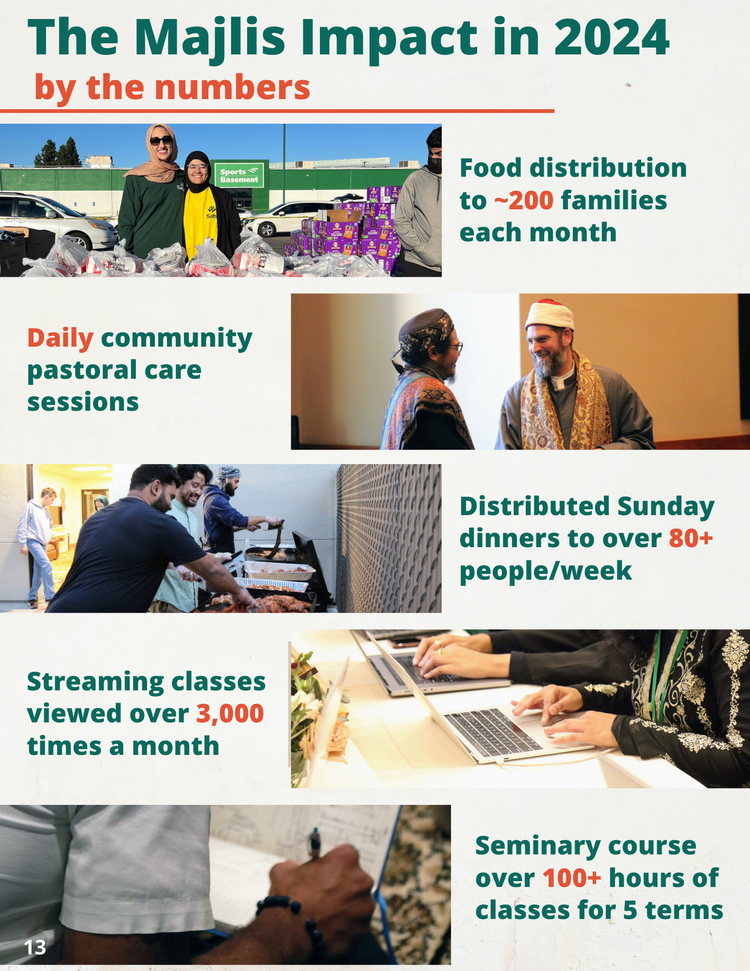 The Majlis Impact in 2024
by the numbers

Sports Basement

Food distribution to ~200 families each month

Daily community pastoral care sessions

Distributed Sunday dinners to over 80+ people/week

Streaming classes viewed over 3,000 times a month

Seminary course over 100+ hours of classes for 5 terms

13